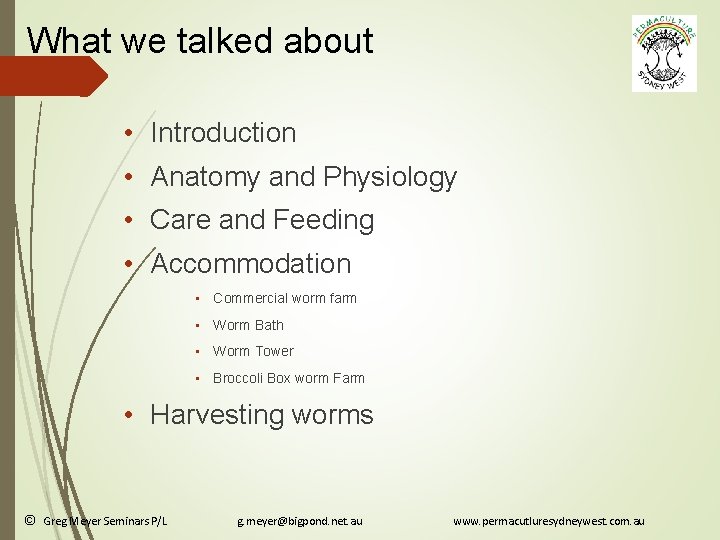 What we talked about

PERMACULTURE
SYDNEY WEST

• Introduction
• Anatomy and Physiology
• Care and Feeding
• Accommodation
• Commercial worm farm
• Worm Bath
• Worm Tower
• Broccoli Box worm Farm
• Harvesting worms

© Greg Meyer Seminars P/L g.meyer@bigpond.net.au www.permacutluresydneywest.com.au